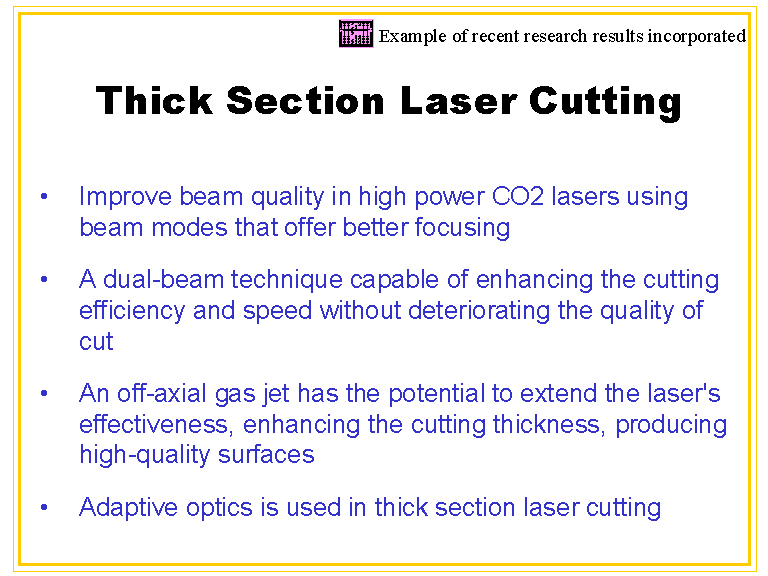 Example of recent research results incorporated

Thick Section Laser Cutting

• Improve beam quality in high power CO2 lasers using beam modes that offer better focusing

• A dual-beam technique capable of enhancing the cutting efficiency and speed without deteriorating the quality of cut

• An off-axial gas jet has the potential to extend the laser's effectiveness, enhancing the cutting thickness, producing high-quality surfaces

• Adaptive optics is used in thick section laser cutting